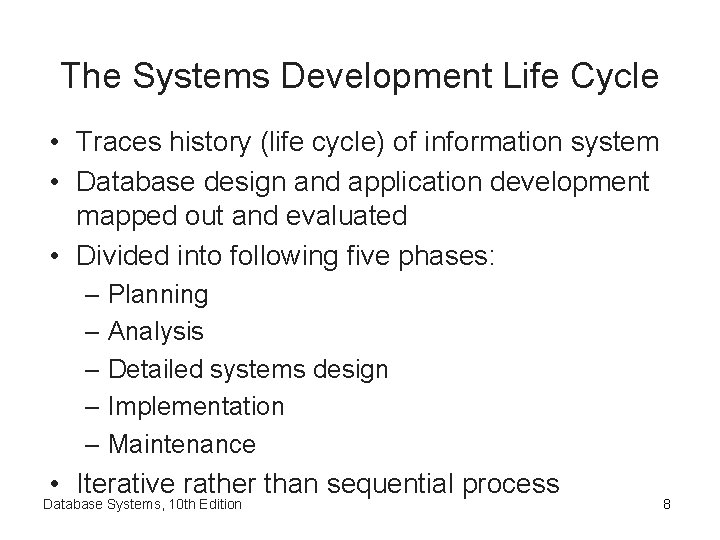 The Systems Development Life Cycle

• Traces history (life cycle) of information system
• Database design and application development mapped out and evaluated
• Divided into following five phases:
– Planning
– Analysis
– Detailed systems design
– Implementation
– Maintenance
• Iterative rather than sequential process

Database Systems, 10th Edition

8